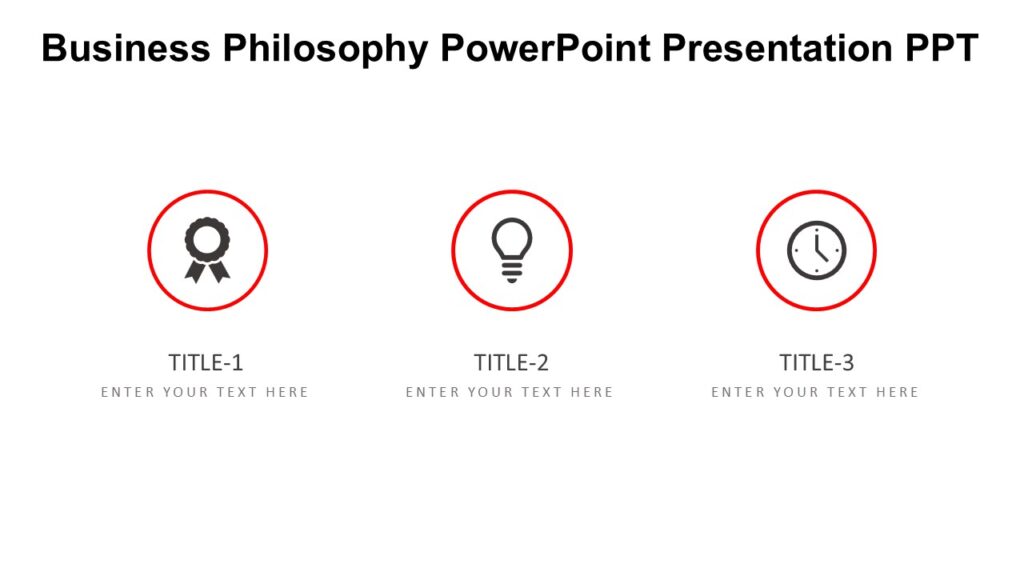 Business Philosophy PowerPoint Presentation PPT

TITLE-1
ENTER YOUR TEXT HERE

TITLE-2
ENTER YOUR TEXT HERE

TITLE-3
ENTER YOUR TEXT HERE